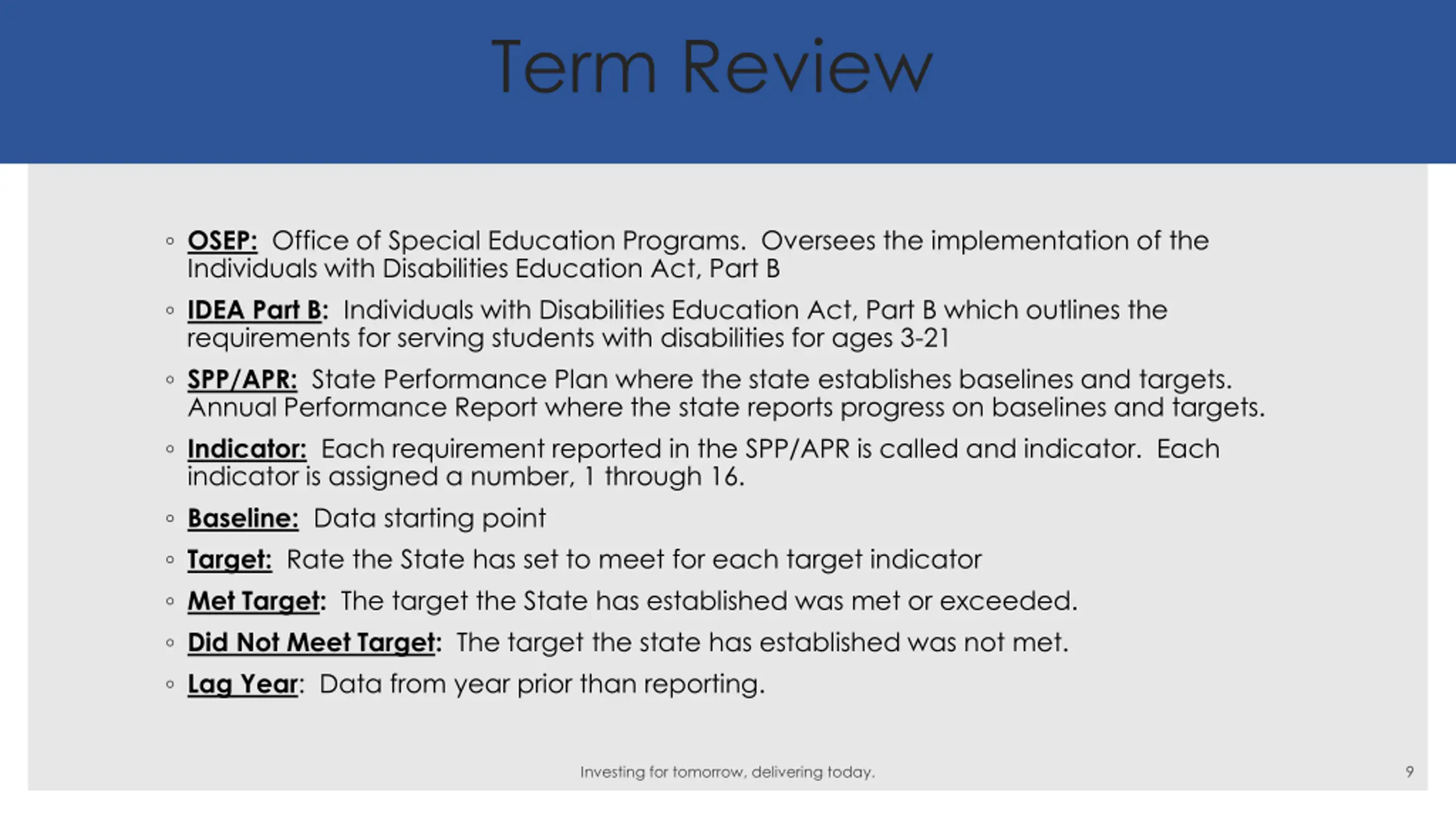 Term Review

◦ OSEP: Office of Special Education Programs. Oversees the implementation of the Individuals with Disabilities Education Act, Part B

◦ IDEA Part B: Individuals with Disabilities Education Act, Part B which outlines the requirements for serving students with disabilities for ages 3-21

◦ SPP/APR: State Performance Plan where the state establishes baselines and targets. Annual Performance Report where the state reports progress on baselines and targets.

◦ Indicator: Each requirement reported in the SPP/APR is called and indicator. Each indicator is assigned a number, 1 through 16.

◦ Baseline: Data starting point

◦ Target: Rate the State has set to meet for each target indicator

◦ Met Target: The target the State has established was met or exceeded.

◦ Did Not Meet Target: The target the state has established was not met.

◦ Lag Year: Data from year prior than reporting.

Investing for tomorrow, delivering today.

9